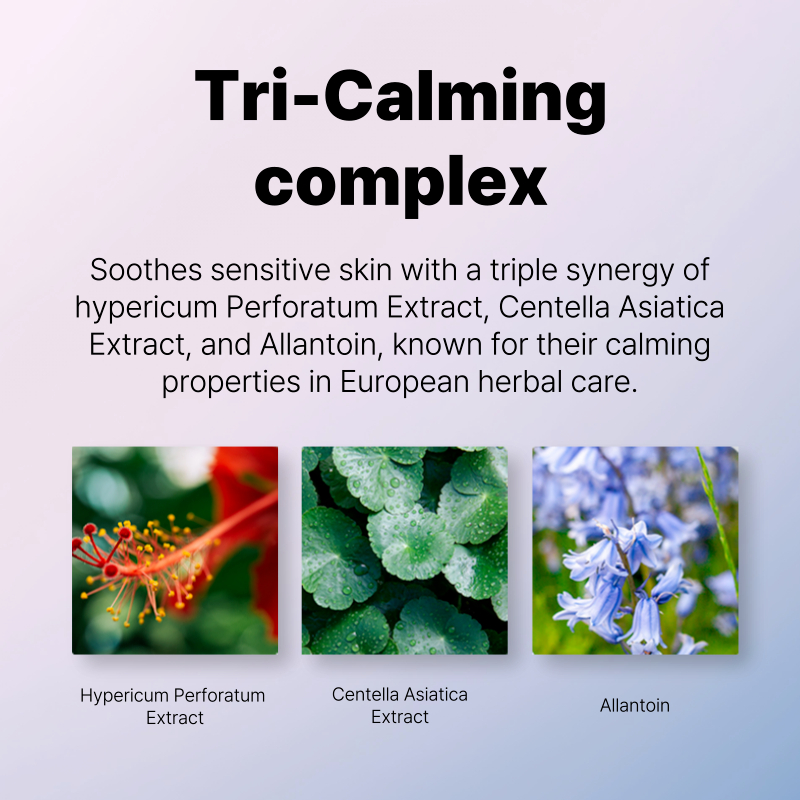 Tri-Calming complex

Soothes sensitive skin with a triple synergy of hypericum Perforatum Extract, Centella Asiatica Extract, and Allantoin, known for their calming properties in European herbal care.

Hypericum Perforatum Extract

Centella Asiatica Extract

Allantoin